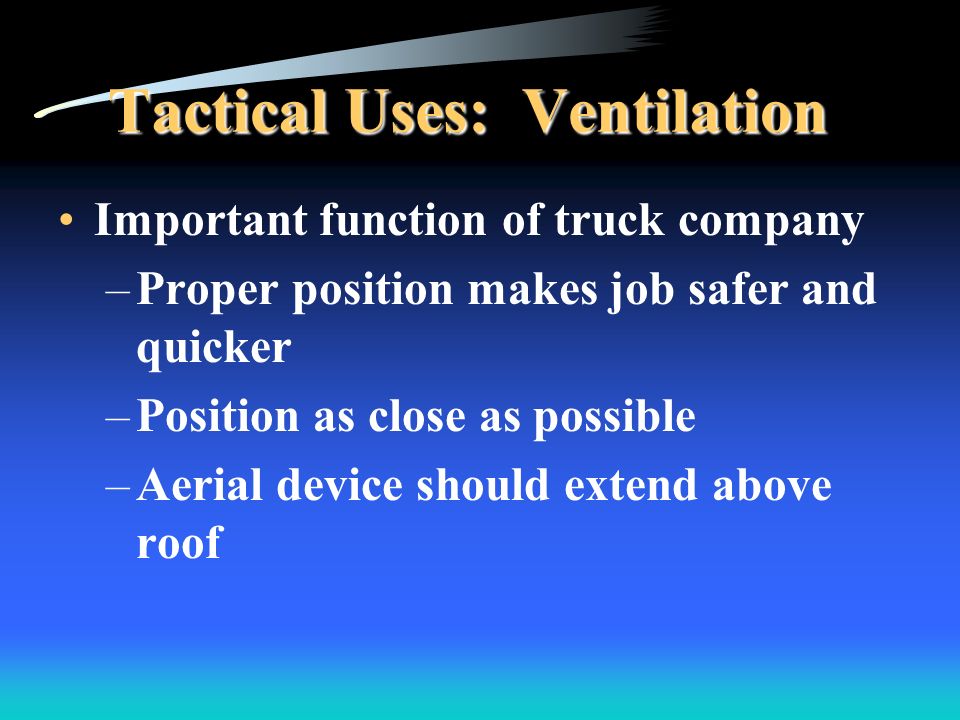 Tactical Uses: Ventilation

• Important function of truck company
– Proper position makes job safer and quicker
– Position as close as possible
– Aerial device should extend above roof